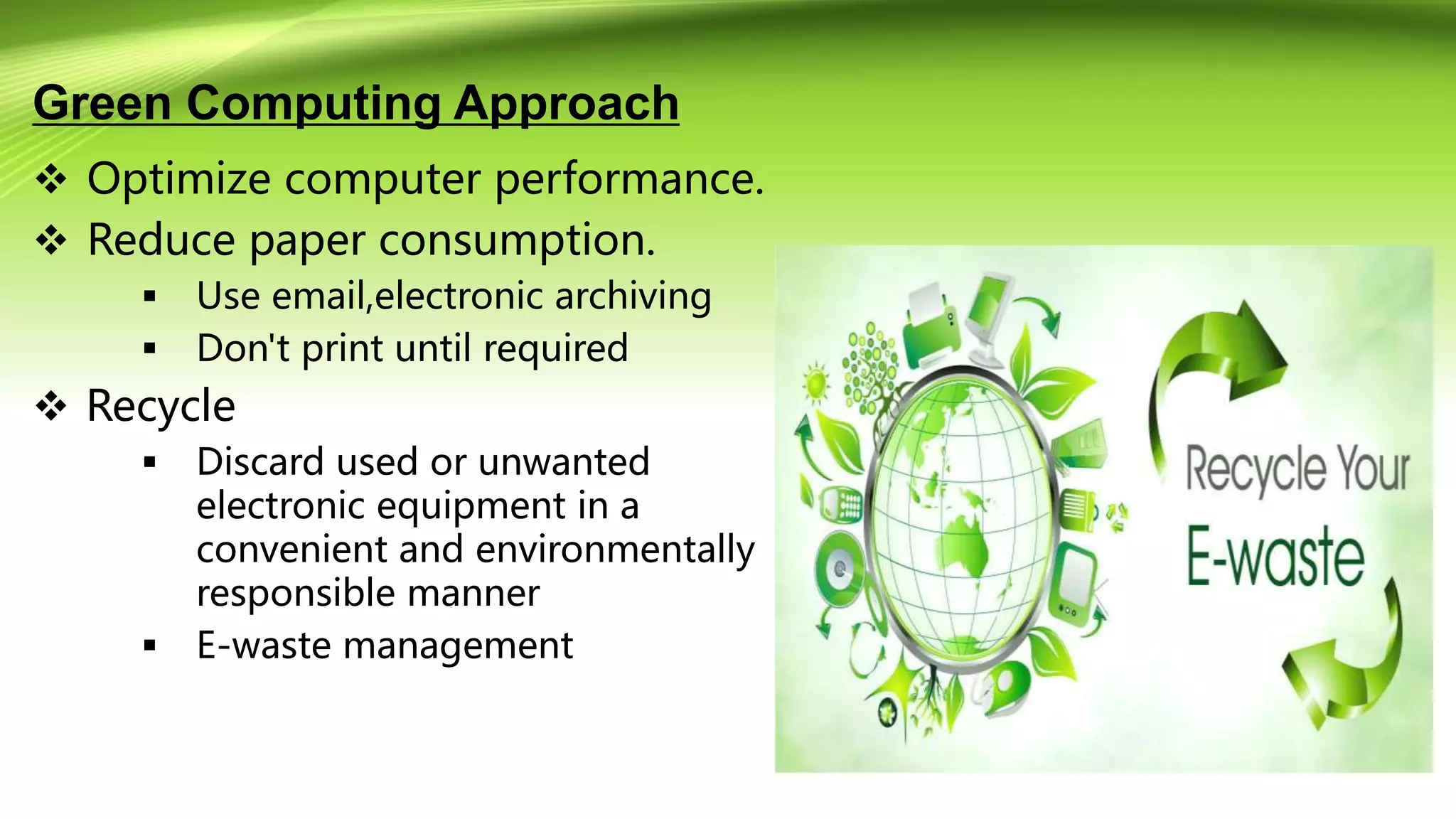 Green Computing Approach

❖ Optimize computer performance.

❖ Reduce paper consumption.

▪ Use email,electronic archiving

▪ Don't print until required

❖ Recycle

▪ Discard used or unwanted electronic equipment in a convenient and environmentally responsible manner

▪ E-waste management

Recycle Your E-waste